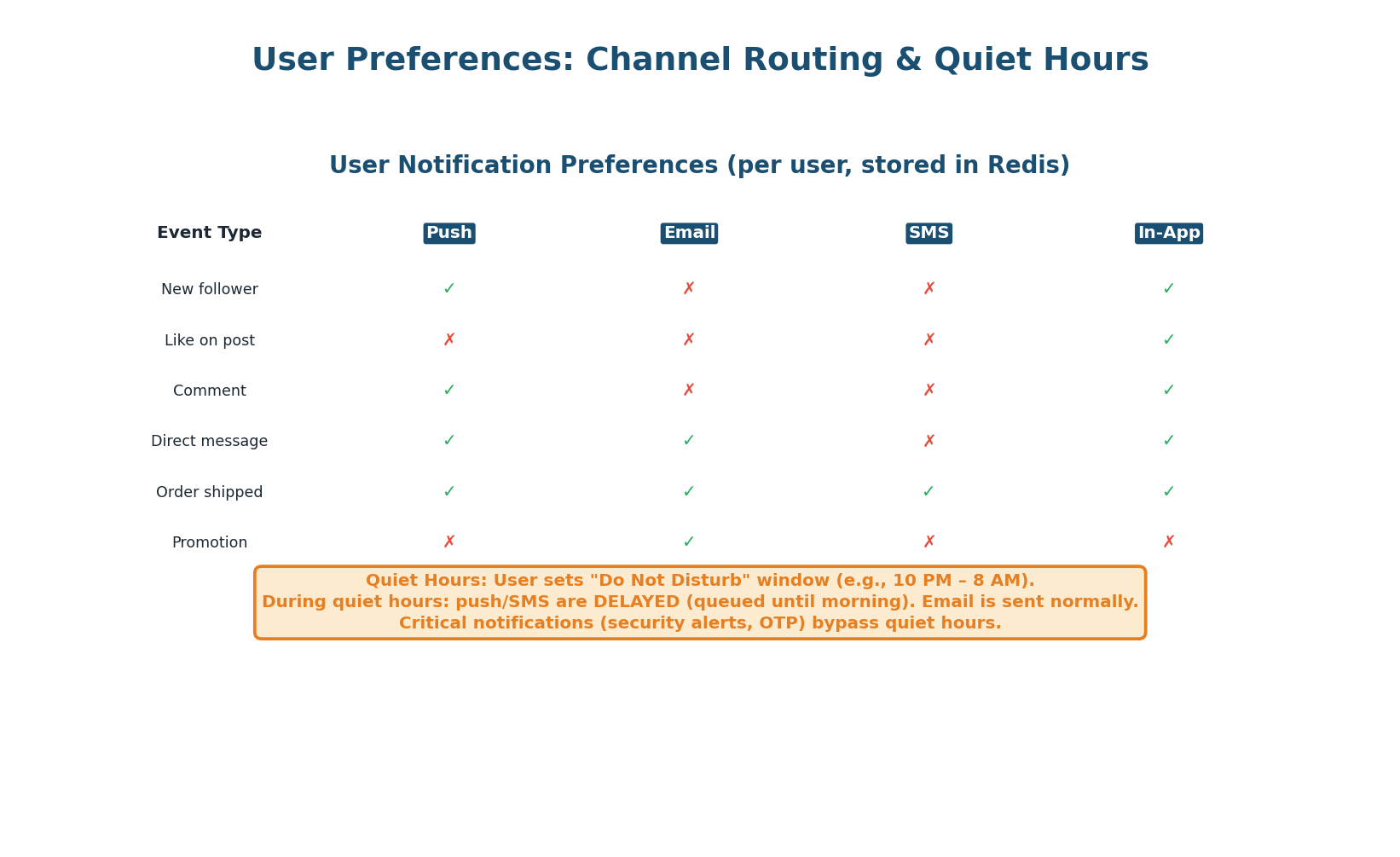 User Preferences: Channel Routing & Quiet Hours

User Notification Preferences (per user, stored in Redis)

| Event Type | Push | Email | SMS | In-App |
|---|---|---|---|---|
| New follower | ✓ | ✗ | ✗ | ✓ |
| Like on post | ✗ | ✗ | ✗ | ✓ |
| Comment | ✓ | ✗ | ✗ | ✓ |
| Direct message | ✓ | ✓ | ✗ | ✓ |
| Order shipped | ✓ | ✓ | ✓ | ✓ |
| Promotion | ✗ | ✓ | ✗ | ✗ |

Quiet Hours: User sets "Do Not Disturb" window (e.g., 10 PM – 8 AM).
During quiet hours: push/SMS are DELAYED (queued until morning). Email is sent normally.
Critical notifications (security alerts, OTP) bypass quiet hours.